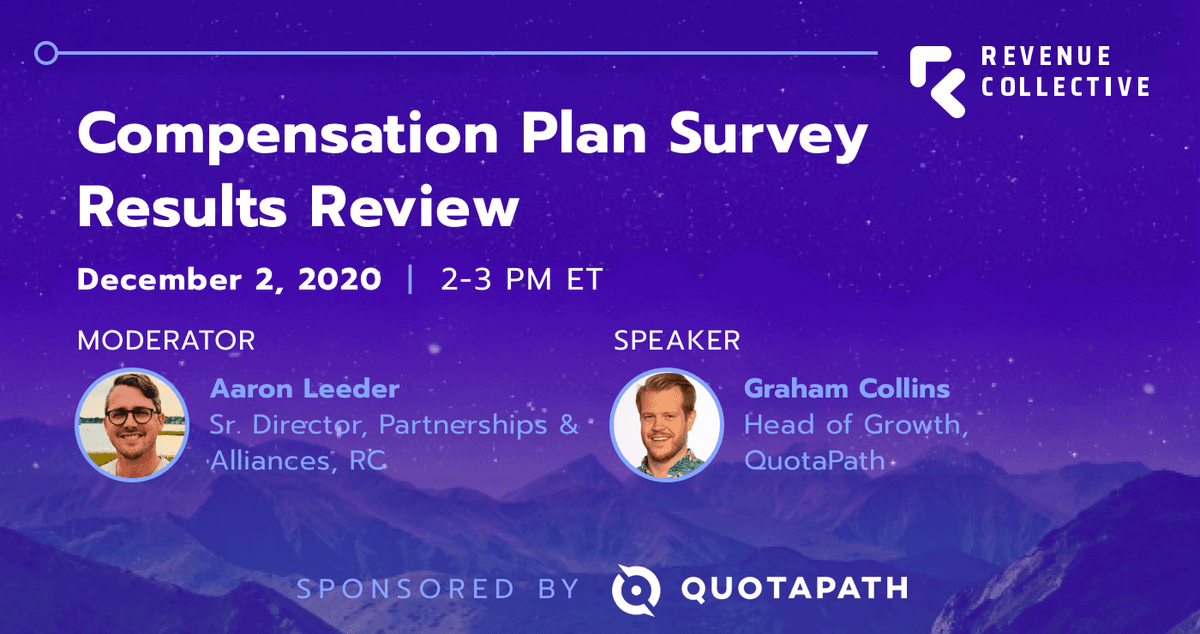 REVENUE COLLECTIVE

Compensation Plan Survey Results Review

December 2, 2020 | 2-3 PM ET

MODERATOR

Aaron Leeder
Sr. Director, Partnerships & Alliances, RC

SPEAKER

Graham Collins
Head of Growth, QuotaPath

SPONSORED BY QUOTAPATH